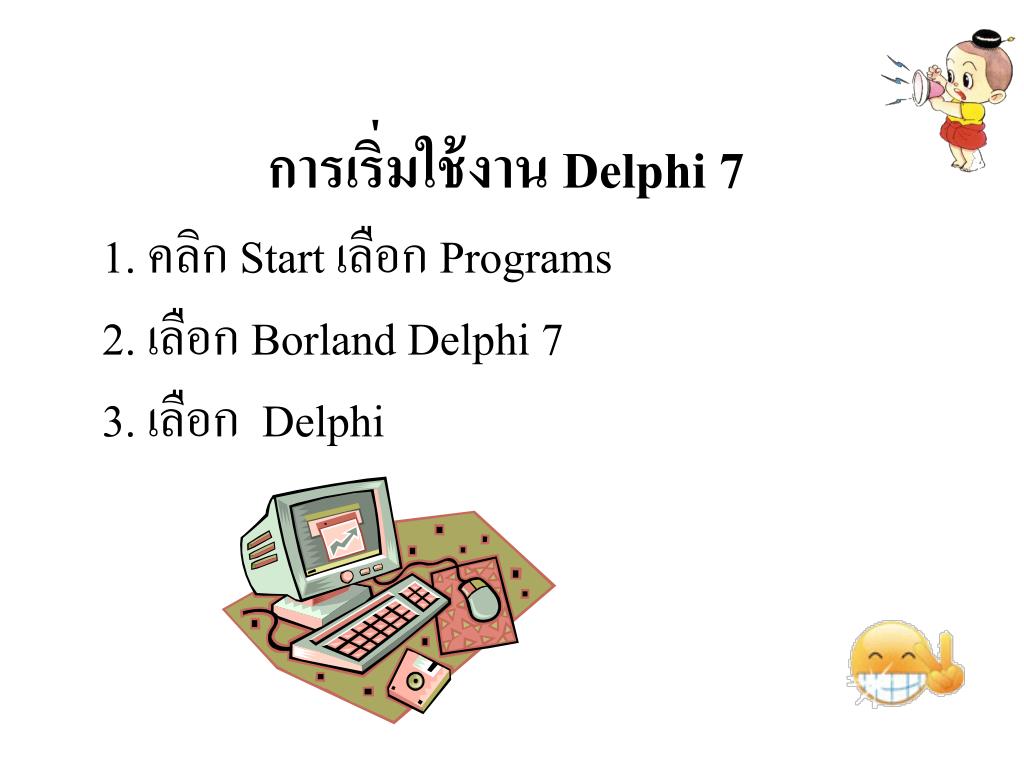 การเริ่มใช้งาน Delphi 7

1. คลิก Start เลือก Programs

2. เลือก Borland Delphi 7

3. เลือก Delphi